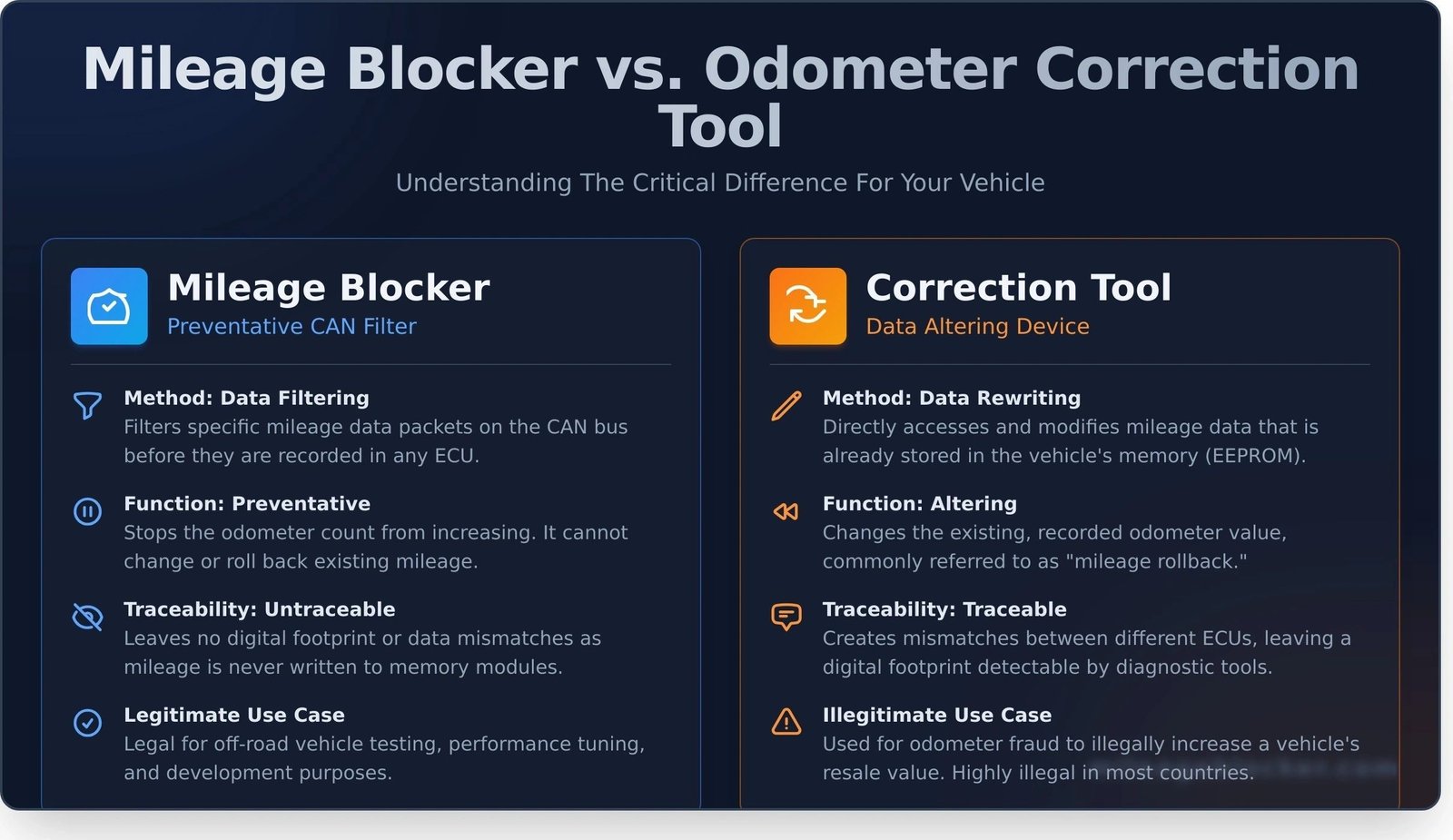 Mileage Blocker vs. Odometer Correction Tool

Understanding The Critical Difference For Your Vehicle

Mileage Blocker
Preventative CAN Filter

Method: Data Filtering
Filters specific mileage data packets on the CAN bus before they are recorded in any ECU.

Function: Preventative
Stops the odometer count from increasing. It cannot change or roll back existing mileage.

Traceability: Untraceable
Leaves no digital footprint or data mismatches as mileage is never written to memory modules.

Legitimate Use Case
Legal for off-road vehicle testing, performance tuning, and development purposes.

Correction Tool
Data Altering Device

Method: Data Rewriting
Directly accesses and modifies mileage data that is already stored in the vehicle's memory (EEPROM).

Function: Altering
Changes the existing, recorded odometer value, commonly referred to as "mileage rollback."

Traceability: Traceable
Creates mismatches between different ECUs, leaving a digital footprint detectable by diagnostic tools.

Illegitimate Use Case
Used for odometer fraud to illegally increase a vehicle's resale value. Highly illegal in most countries.